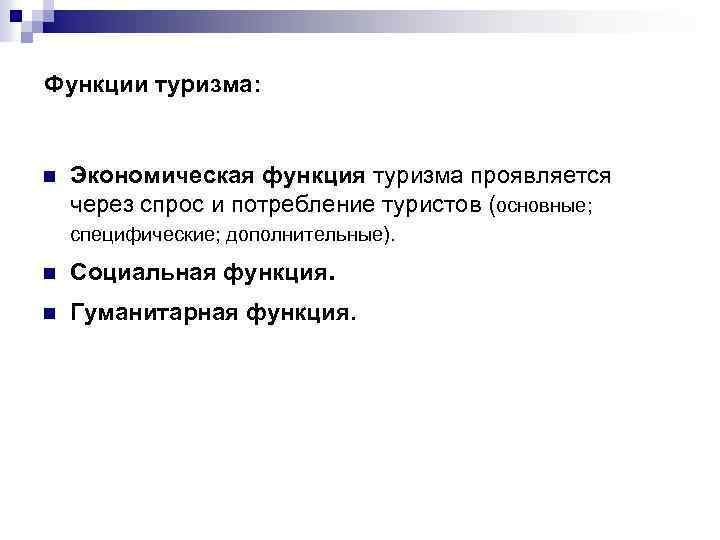 Функции туризма:

Экономическая функция туризма проявляется через спрос и потребление туристов (основные; специфические; дополнительные).

Социальная функция.

Гуманитарная функция.